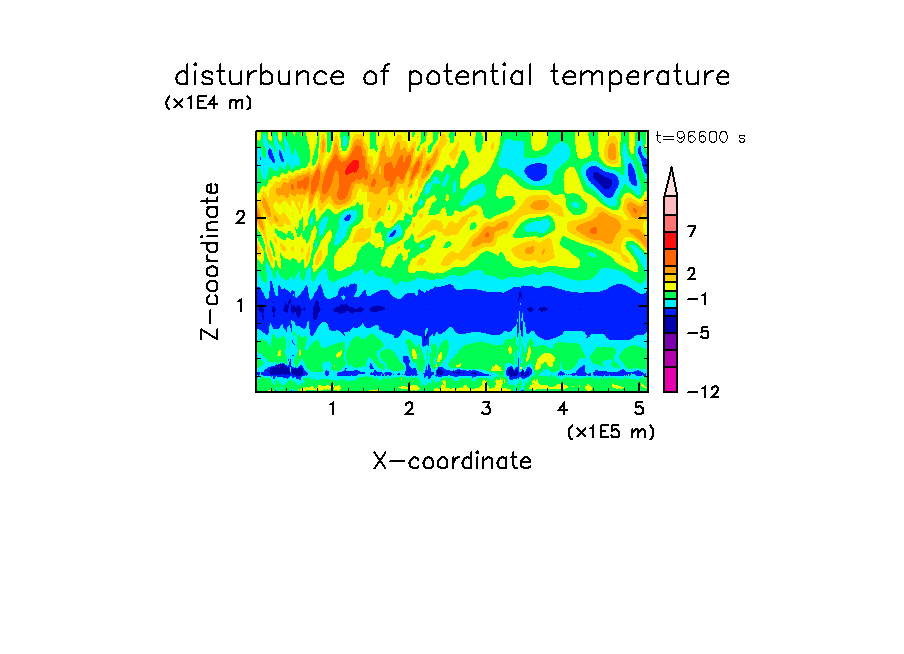 disturbunce of potential temperature
(x1E4 m)
t=96600 s
Z-coordinate
2
1
7
2
−1
−5
−12
1 2 3 4 5
(x1E5 m)
X-coordinate